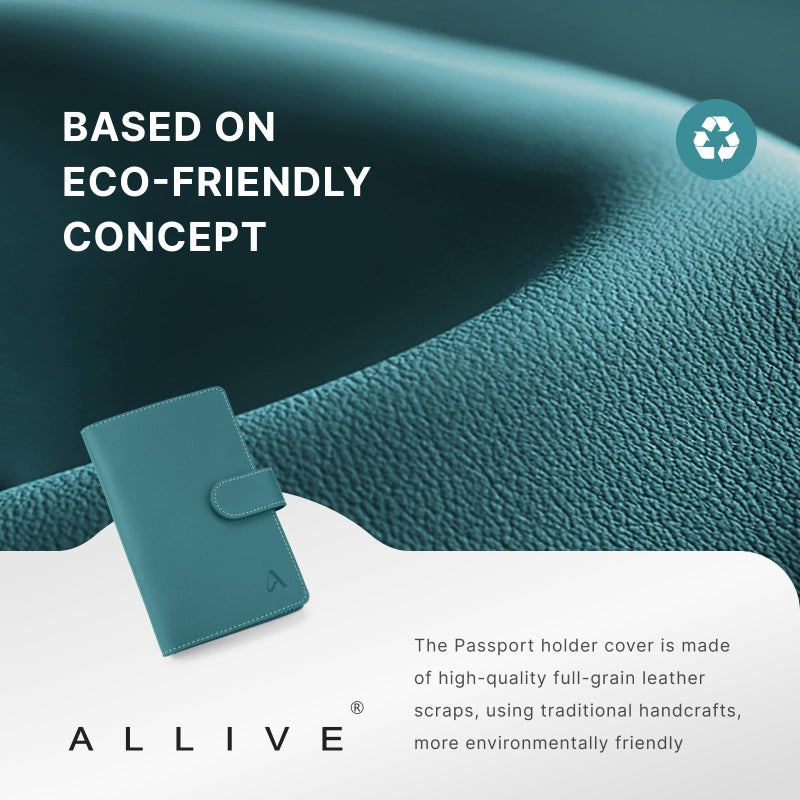 BASED ON ECO-FRIENDLY CONCEPT

ALLIVE®

The Passport holder cover is made of high-quality full-grain leather scraps, using traditional handcrafts, more environmentally friendly